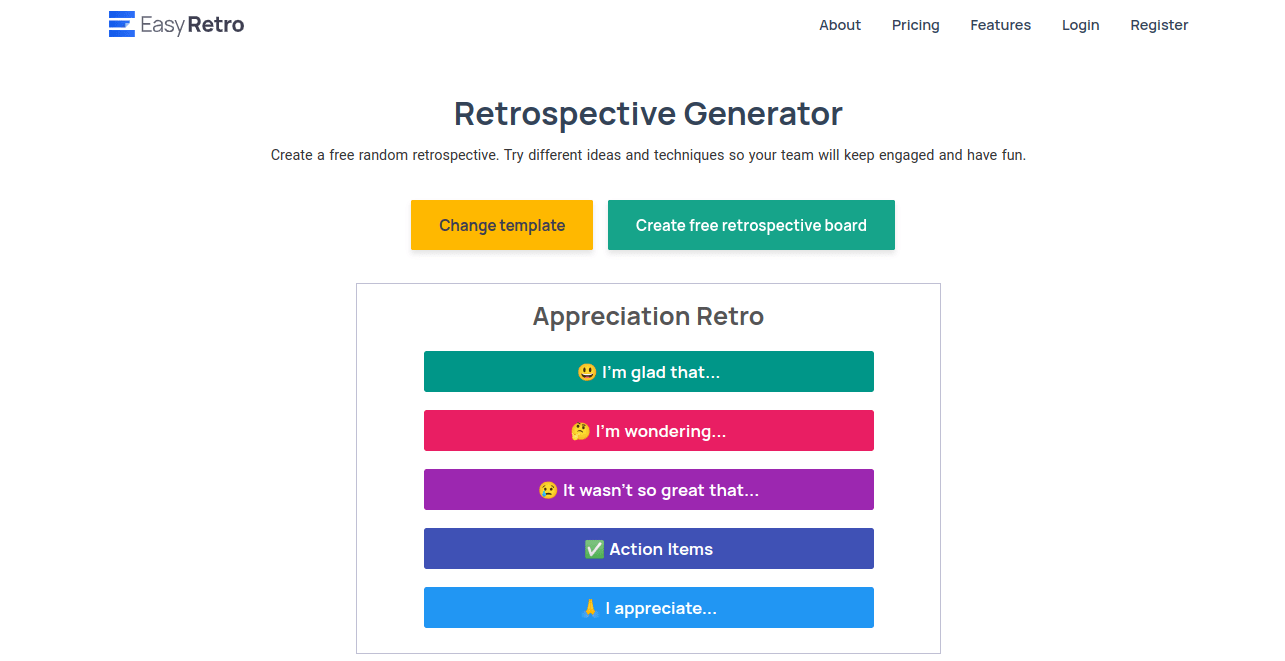 EasyRetro

About Pricing Features Login Register

Retrospective Generator

Create a free random retrospective. Try different ideas and techniques so your team will keep engaged and have fun.

Change template

Create free retrospective board

Appreciation Retro

😃 I'm glad that...

🤔 I'm wondering...

😢 It wasn't so great that...

✅ Action Items

🙏 I appreciate...